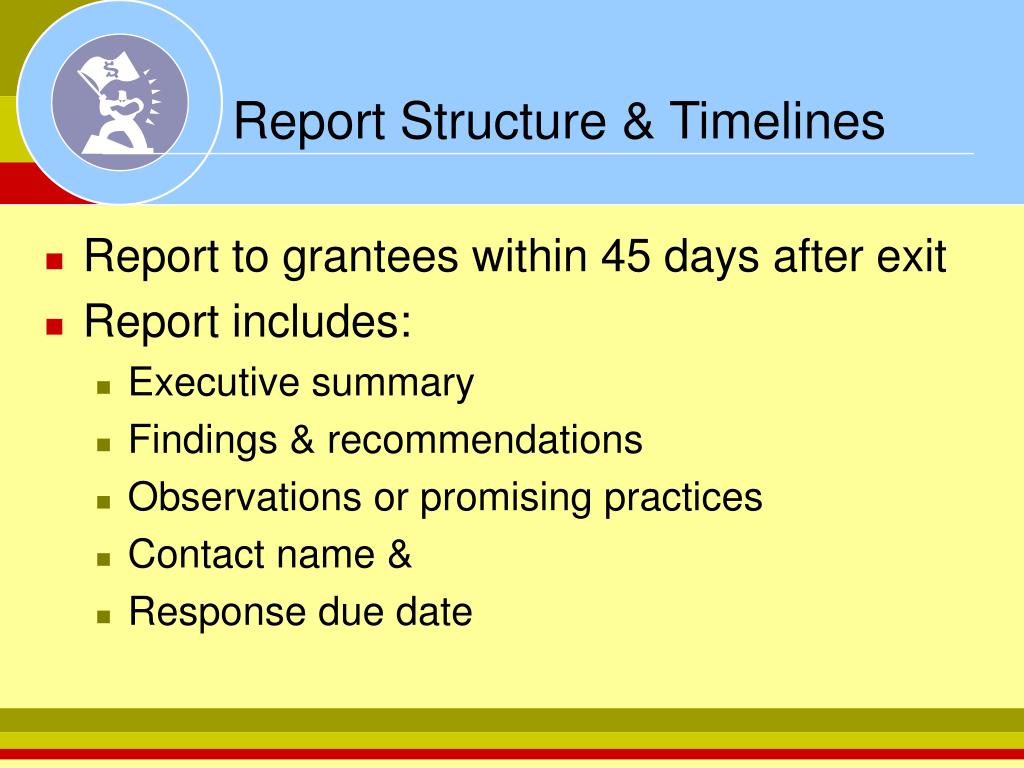 Report Structure & Timelines

Report to grantees within 45 days after exit

Report includes:

Executive summary

Findings & recommendations

Observations or promising practices

Contact name &

Response due date